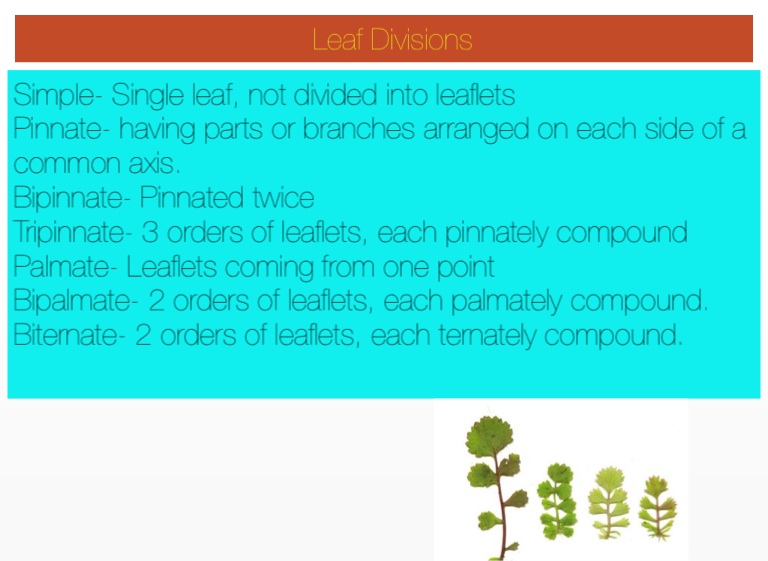 Leaf Divisions

Simple- Single leaf, not divided into leaflets
Pinnate- having parts or branches arranged on each side of a common axis.
Bipinnate- Pinnated twice
Tripinnate- 3 orders of leaflets, each pinnately compound
Palmate- Leaflets coming from one point
Bipalmate- 2 orders of leaflets, each palmately compound.
Biternate- 2 orders of leaflets, each ternately compound.